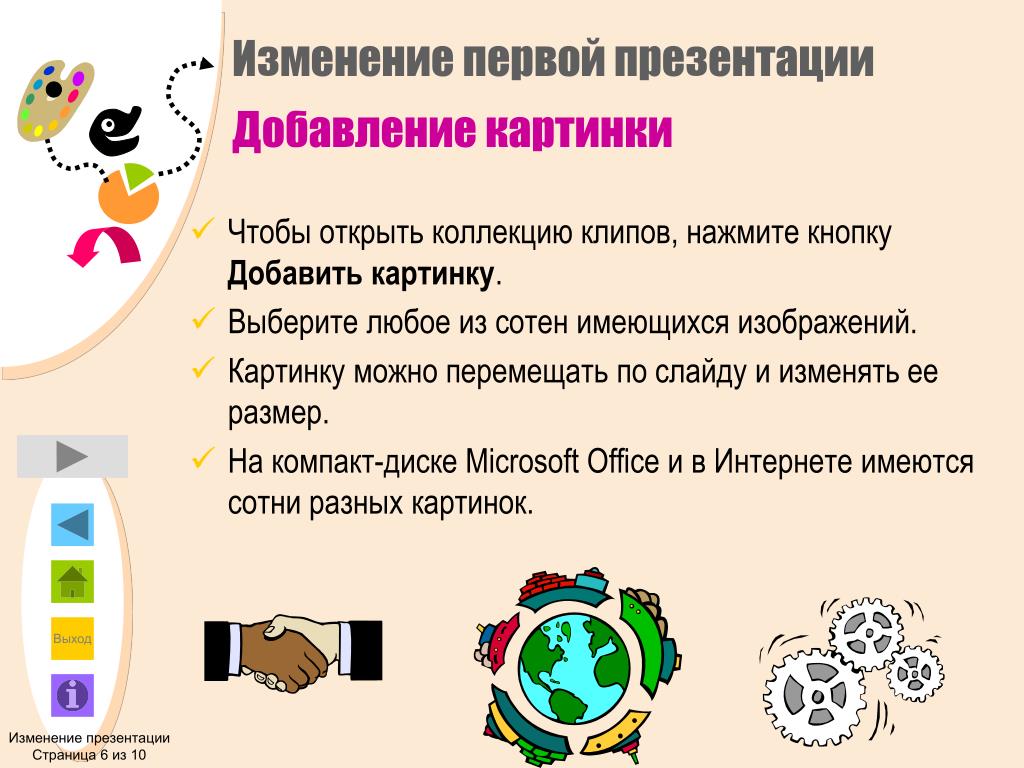 Изменение первой презентации

Добавление картинки

✓ Чтобы открыть коллекцию клипов, нажмите кнопку **Добавить картинку**.

✓ Выберите любое из сотен имеющихся изображений.

✓ Картинку можно перемещать по слайду и изменять ее размер.

✓ На компакт-диске Microsoft Office и в Интернете имеются сотни разных картинок.

Выход

Изменение презентации
Страница 6 из 10